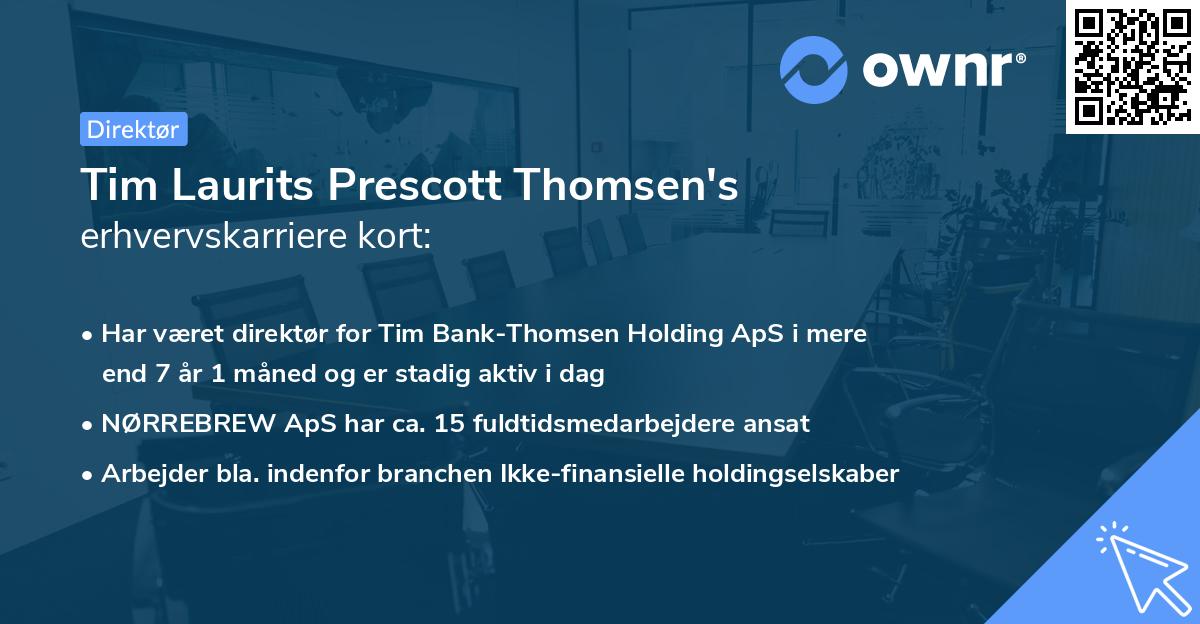 ownr®

Direktør

Tim Laurits Prescott Thomsen's erhvervskarriere kort:

• Har været direktør for Tim Bank-Thomsen Holding ApS i mere end 7 år 1 måned og er stadig aktiv i dag

• NØRREBREW ApS har ca. 15 fuldtidsmedarbejdere ansat

• Arbejder bla. indenfor branchen Ikke-finansielle holdingselskaber